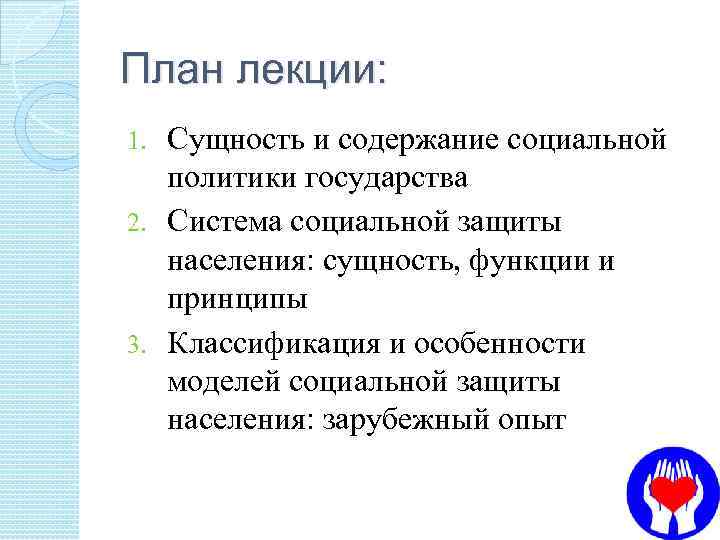 План лекции:

1. Сущность и содержание социальной политики государства
2. Система социальной защиты населения: сущность, функции и принципы
3. Классификация и особенности моделей социальной защиты населения: зарубежный опыт